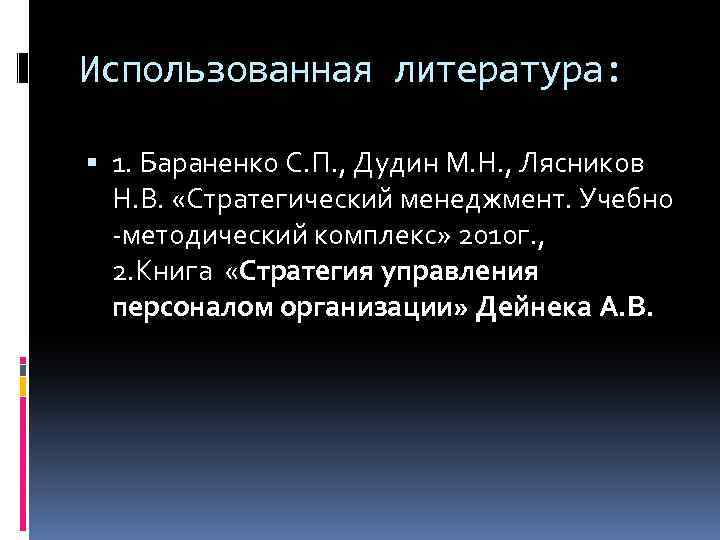 Использованная литература:

1. Бараненко С.П., Дудин М.Н., Лясников Н.В. «Стратегический менеджмент. Учебно -методический комплекс» 2010г., 2.Книга «Стратегия управления персоналом организации» Дейнека А.В.